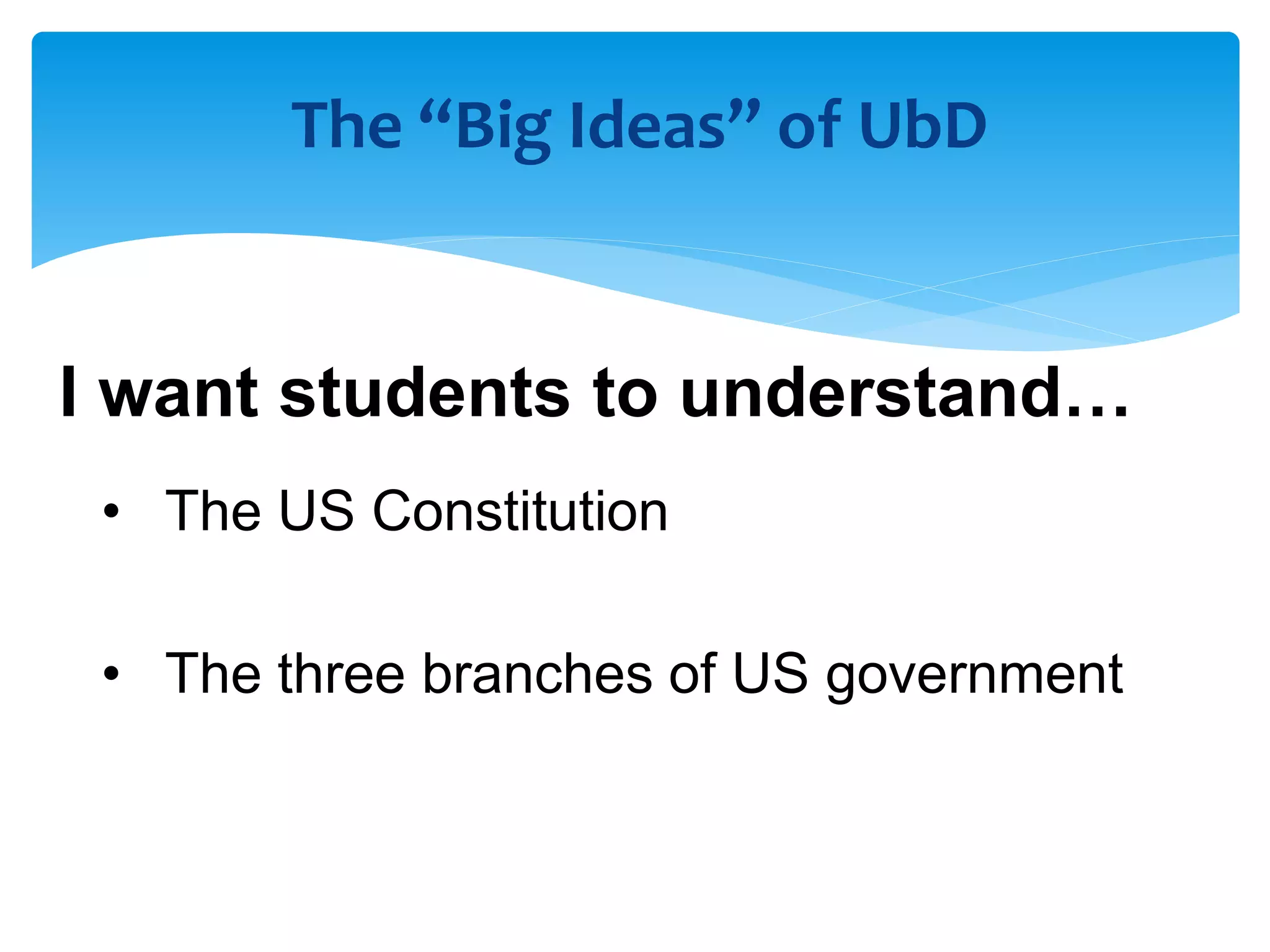 The “Big Ideas” of UbD

I want students to understand…

• The US Constitution

• The three branches of US government